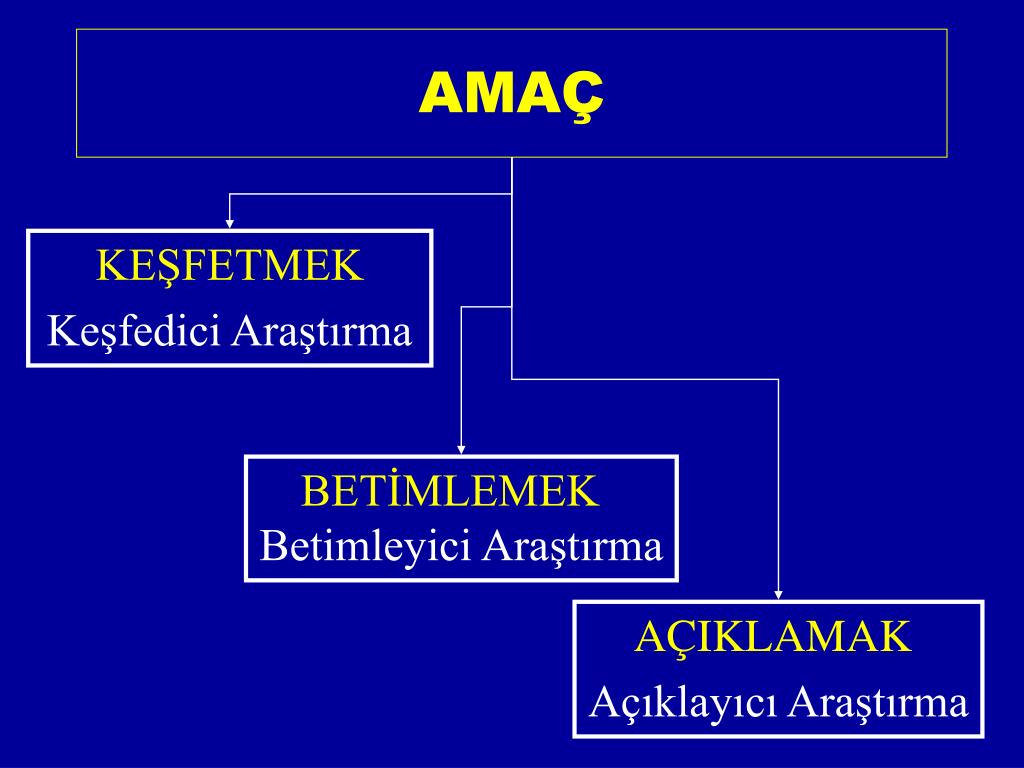 AMAÇ

KEŞFETMEK
Keşfedici Araştırma

BETİMLEMEK
Betimleyici Araştırma

AÇIKLAMAK
Açıklayıcı Araştırma